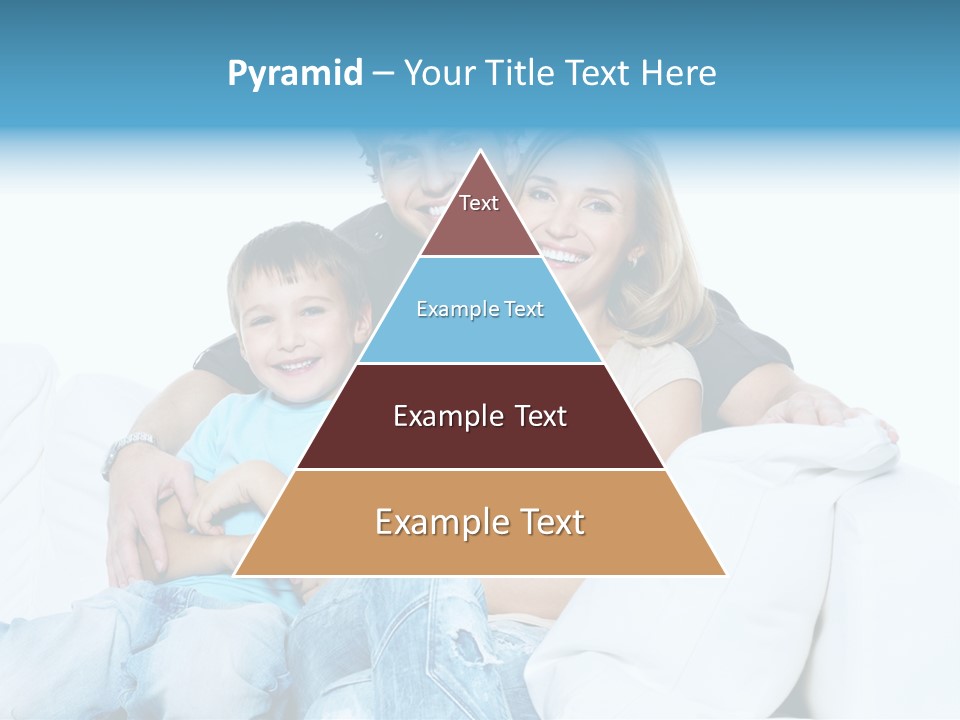 Pyramid – Your Title Text Here

Text

Example Text

Example Text

Example Text